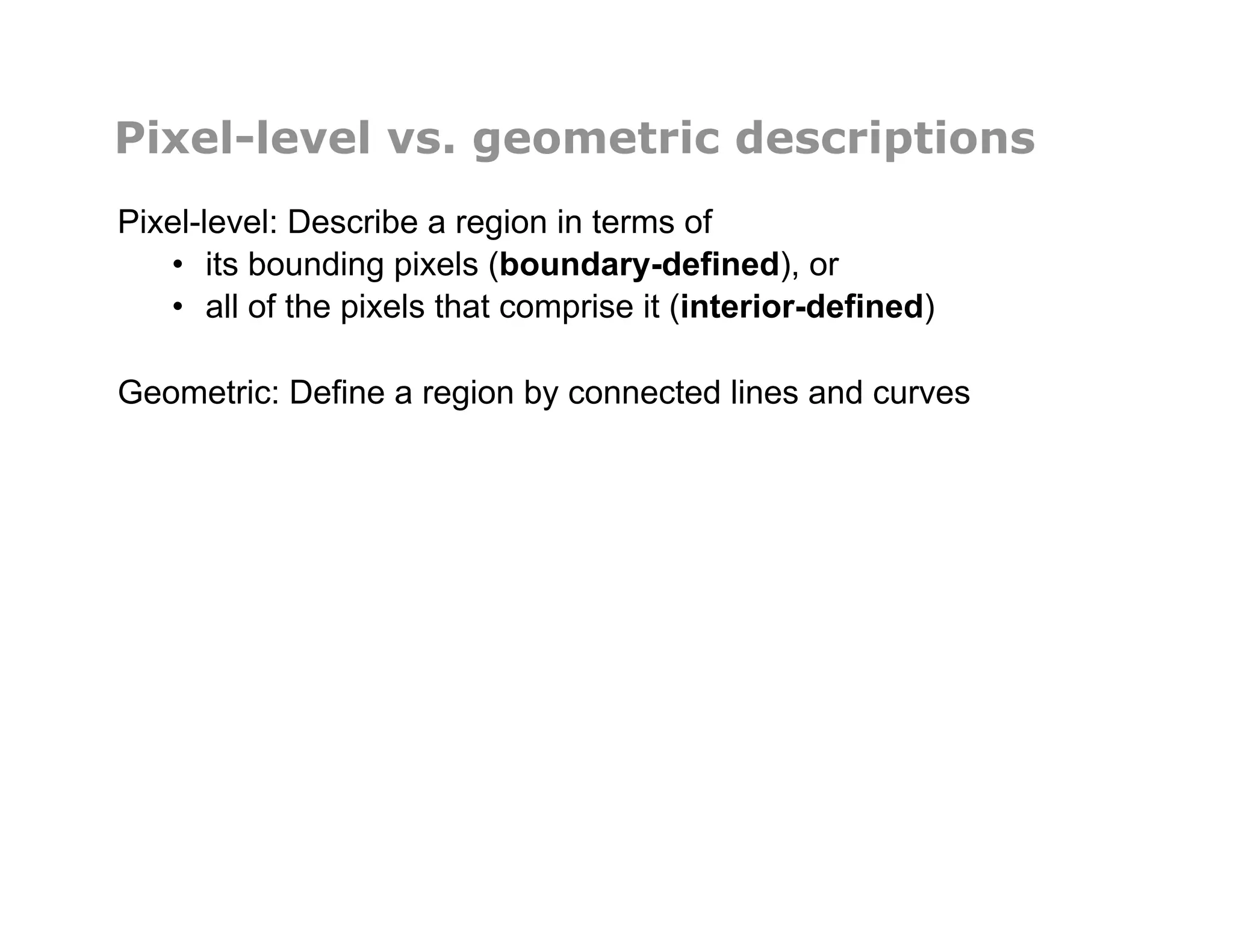 Pixel-level vs. geometric descriptions

Pixel-level: Describe a region in terms of
• its bounding pixels (boundary-defined), or
• all of the pixels that comprise it (interior-defined)

Geometric: Define a region by connected lines and curves